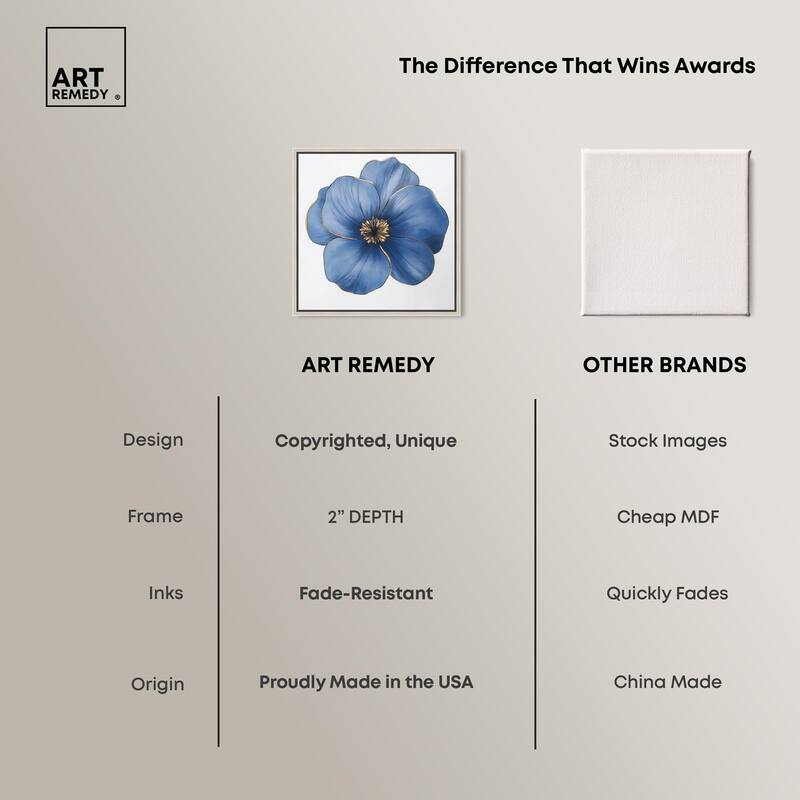 ART REMEDY ®

The Difference That Wins Awards

| | ART REMEDY | OTHER BRANDS |
|---|---|---|
| Design | Copyrighted, Unique | Stock Images |
| Frame | 2" DEPTH | Cheap MDF |
| Inks | Fade-Resistant | Quickly Fades |
| Origin | Proudly Made in the USA | China Made |